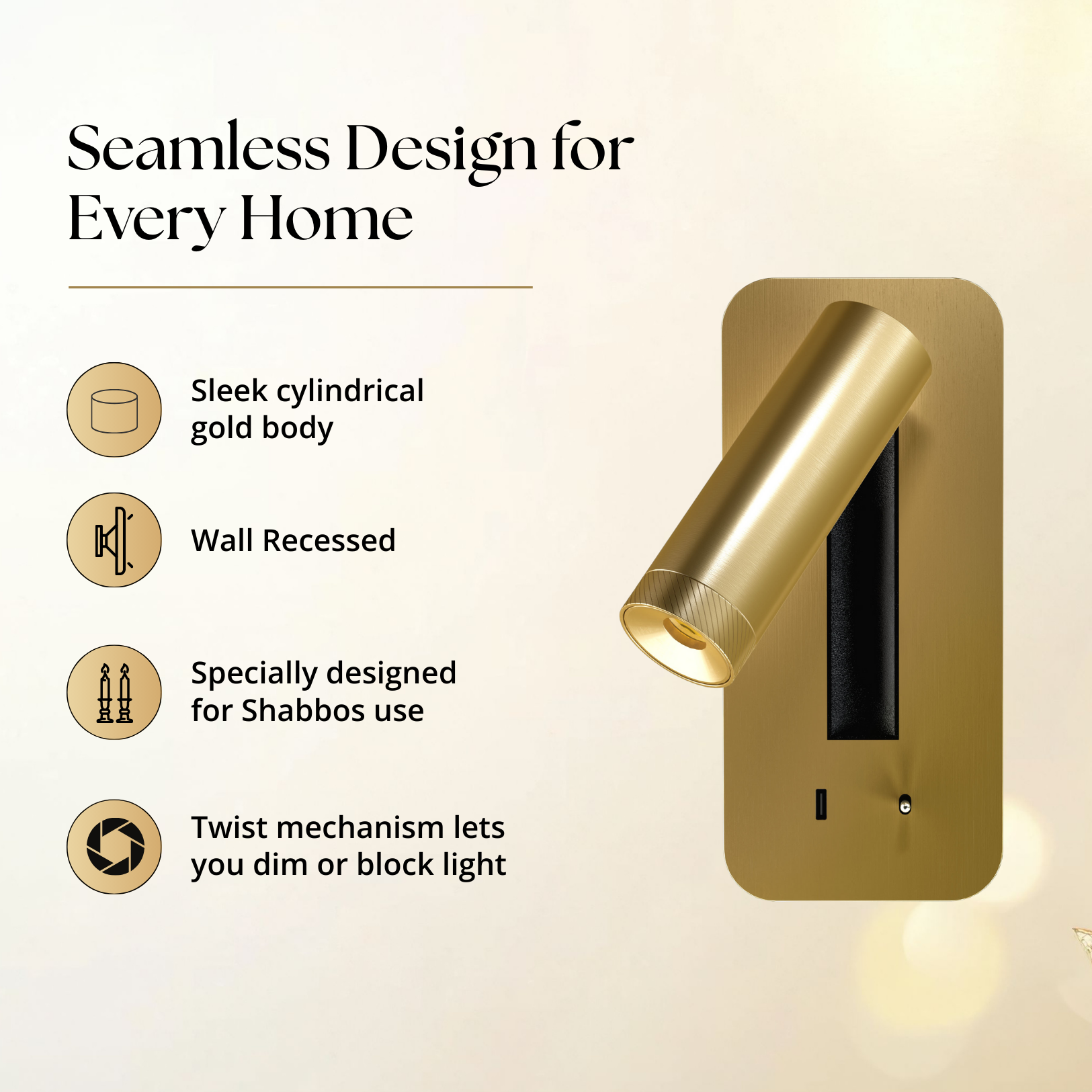 Seamless Design for Every Home

Sleek cylindrical gold body

Wall Recessed

Specially designed for Shabbos use

Twist mechanism lets you dim or block light